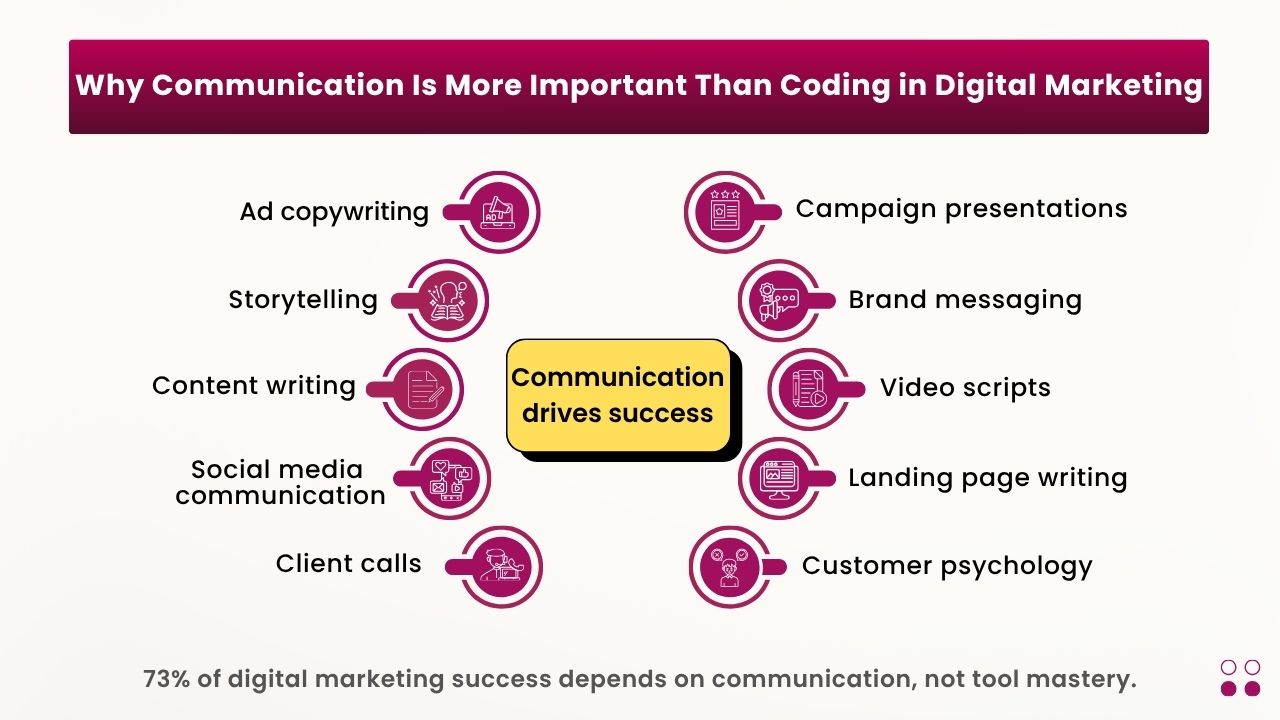 Why Communication Is More Important Than Coding in Digital Marketing

Ad copywriting

Storytelling

Content writing

Social media communication

Client calls

Communication drives success

Campaign presentations

Brand messaging

Video scripts

Landing page writing

Customer psychology

73% of digital marketing success depends on communication, not tool mastery.